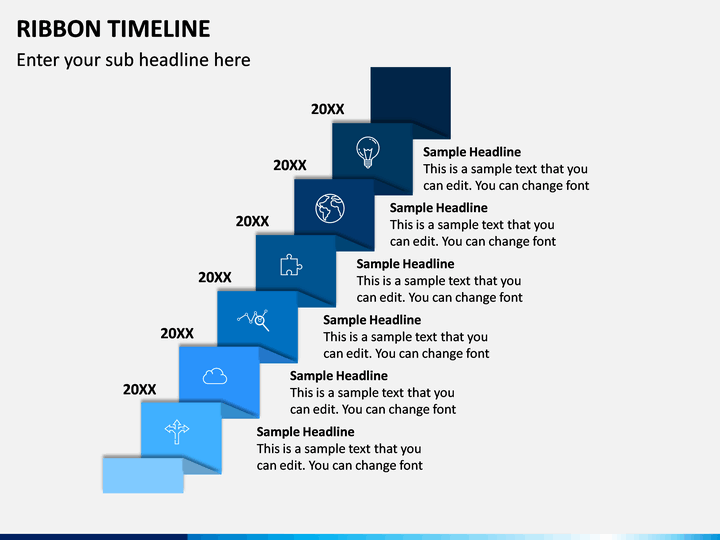 RIBBON TIMELINE

Enter your sub headline here

20XX

Sample Headline
This is a sample text that you can edit. You can change font

20XX

Sample Headline
This is a sample text that you can edit. You can change font

20XX

Sample Headline
This is a sample text that you can edit. You can change font

20XX

Sample Headline
This is a sample text that you can edit. You can change font

20XX

Sample Headline
This is a sample text that you can edit. You can change font

20XX

Sample Headline
This is a sample text that you can edit. You can change font